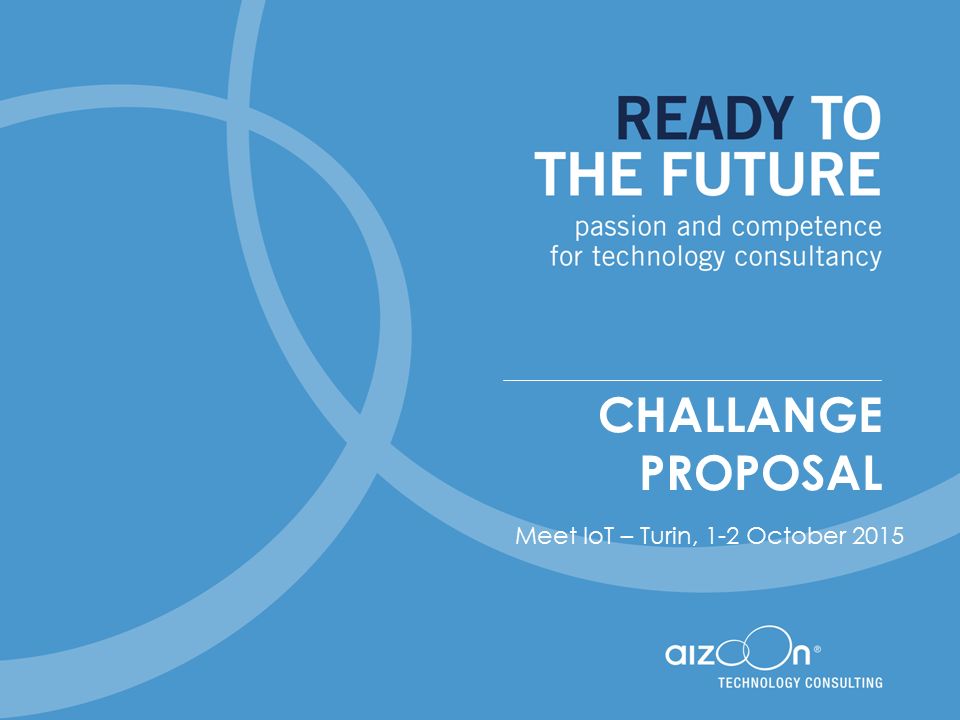 READY TO THE FUTURE
passion and competence for technology consultancy

CHALLANGE PROPOSAL

Meet IoT – Turin, 1-2 October 2015

aizoon®
TECHNOLOGY CONSULTING